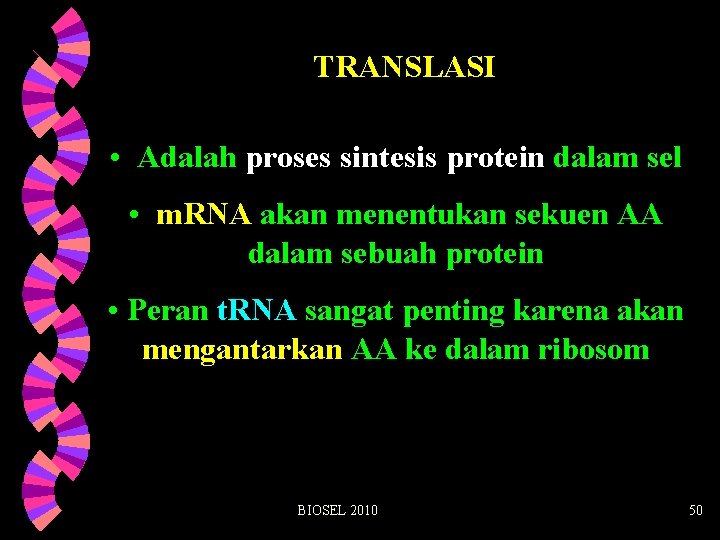 TRANSLASI

• Adalah proses sintesis protein dalam sel

• mRNA akan menentukan sekuen AA dalam sebuah protein

• Peran tRNA sangat penting karena akan mengantarkan AA ke dalam ribosom

BIOSEL 2010

50